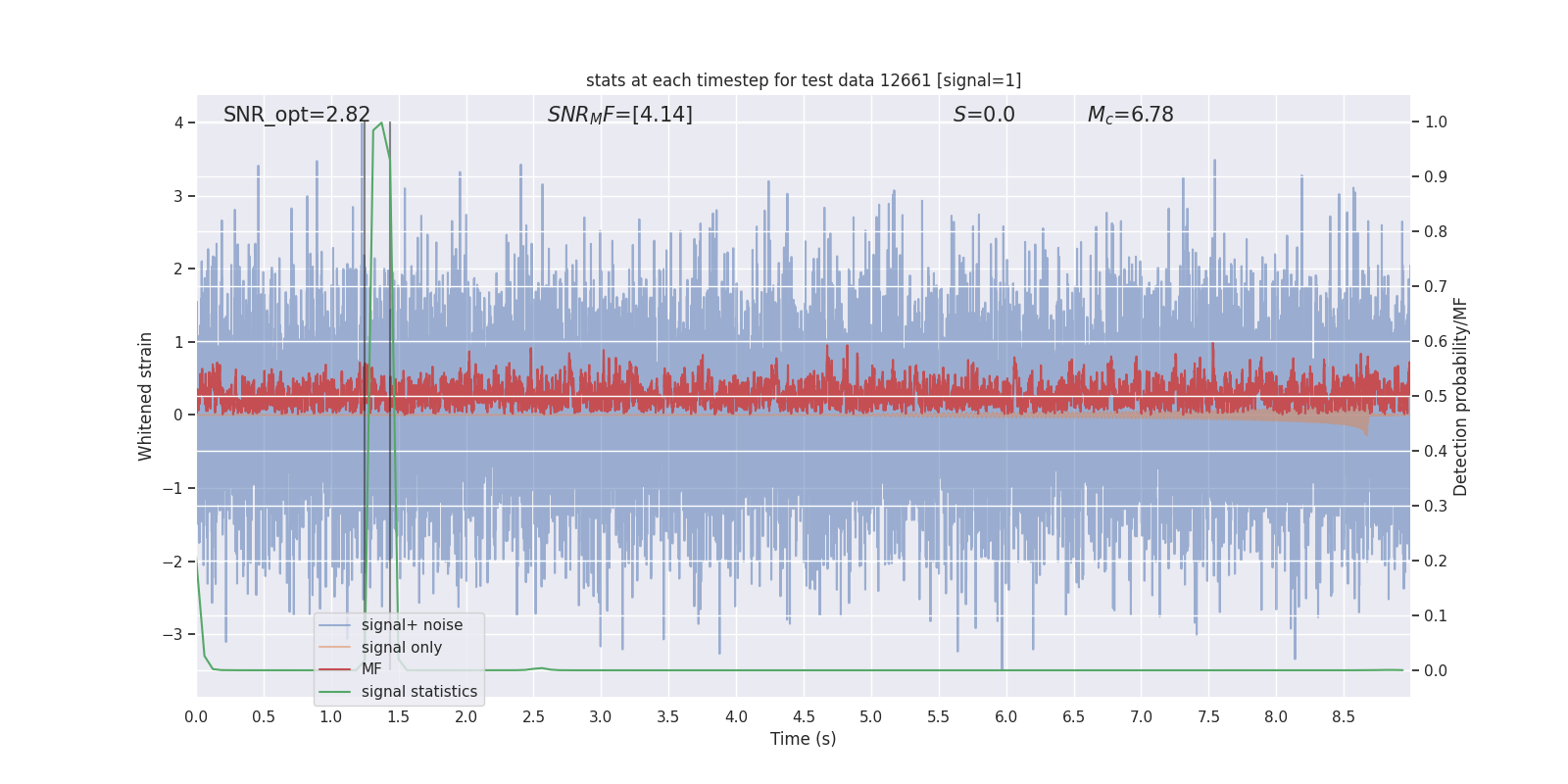 stats at each timestep for test data 12661 [signal=1]

SNR_opt=2.82

$SNR_MF$=[4.14]

$S$=0.0

$M_c$=6.78

Whitened strain

4
3
2
1
0
−1
−2
−3

Detection probability/MF

1.0
0.9
0.8
0.7
0.6
0.5
0.4
0.3
0.2
0.1
0.0

signal+ noise
signal only
MF
signal statistics

0.0 0.5 1.0 1.5 2.0 2.5 3.0 3.5 4.0 4.5 5.0 5.5 6.0 6.5 7.0 7.5 8.0 8.5

Time (s)